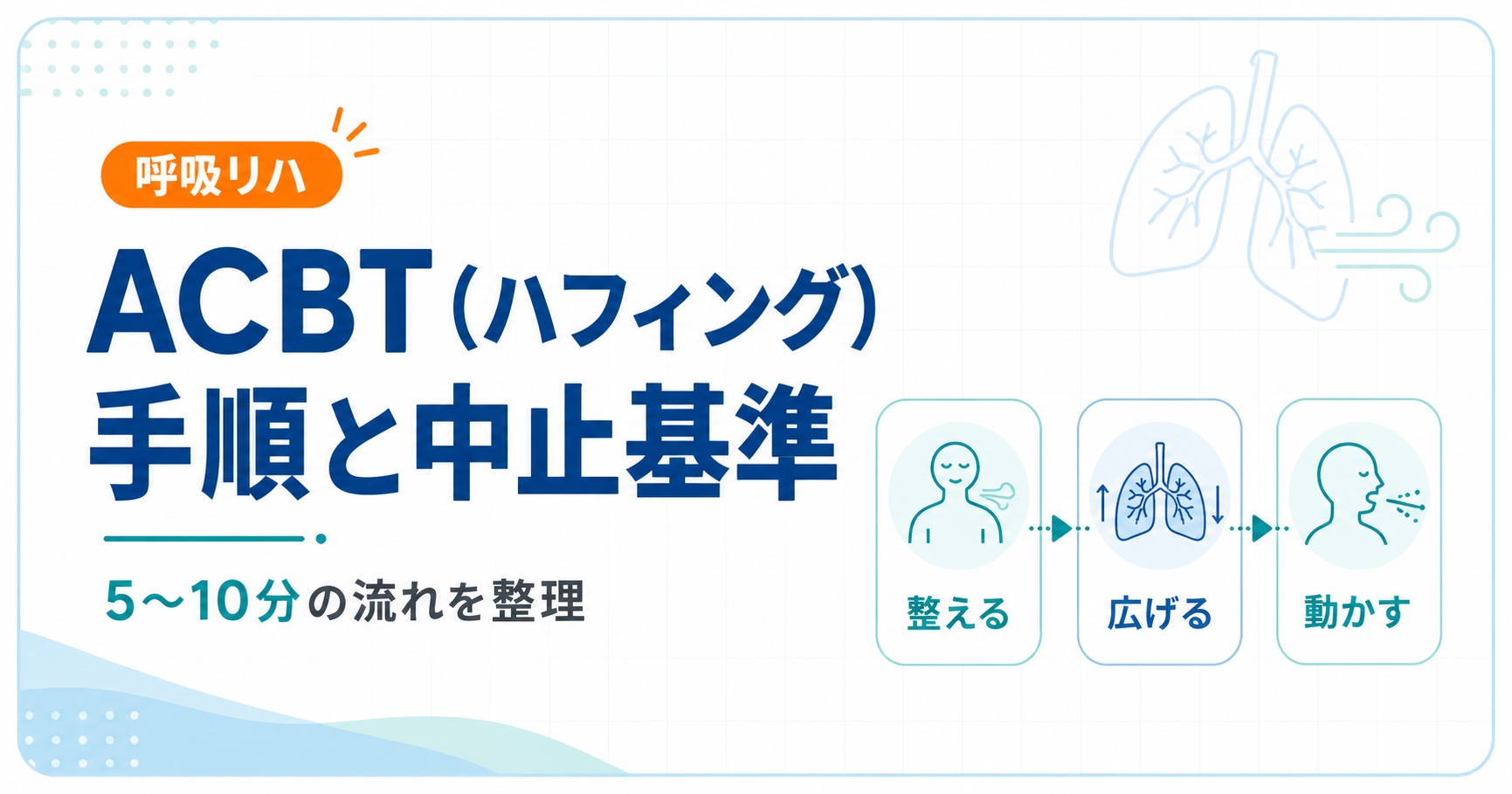 呼吸リハ

ACBT（ハフィング）
手順と中止基準

5〜10分の流れを整理

整える

広げる

動かす